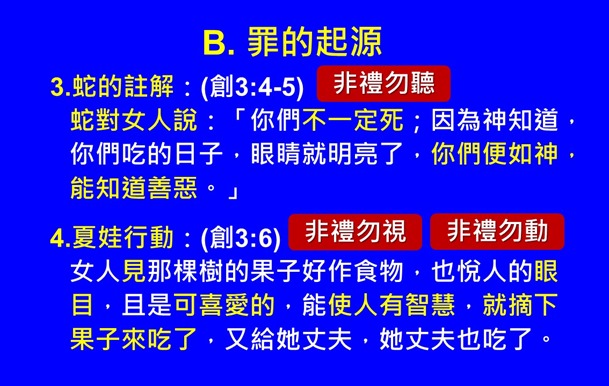 B. 罪的起源

3.蛇的註解：(創3:4-5) 非禮勿聽

蛇對女人說：「你們不一定死；因為神知道，你們吃的日子，眼睛就明亮了，你們便如神，能知道善惡。」

4.夏娃行動：(創3:6) 非禮勿視 非禮勿動

女人見那棵樹的果子好作食物，也悅人的眼目，且是可喜愛的，能使人有智慧，就摘下果子來吃了，又給她丈夫，她丈夫也吃了。